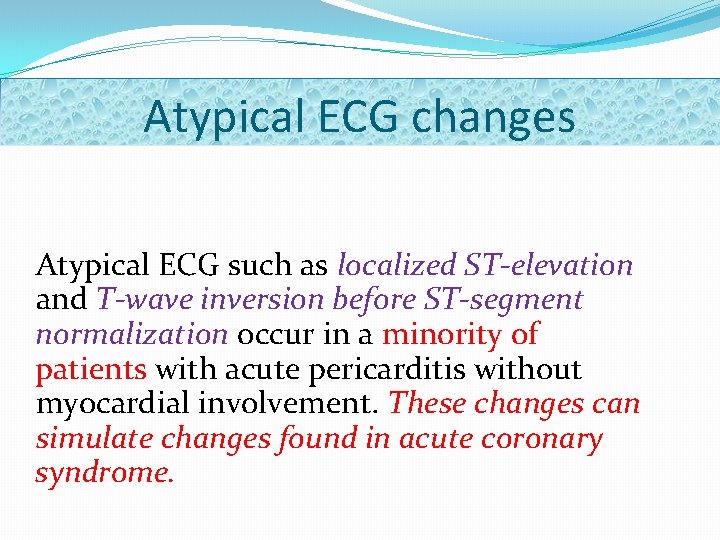 Atypical ECG changes

Atypical ECG such as localized ST-elevation and T-wave inversion before ST-segment normalization occur in a minority of patients with acute pericarditis without myocardial involvement. These changes can simulate changes found in acute coronary syndrome.